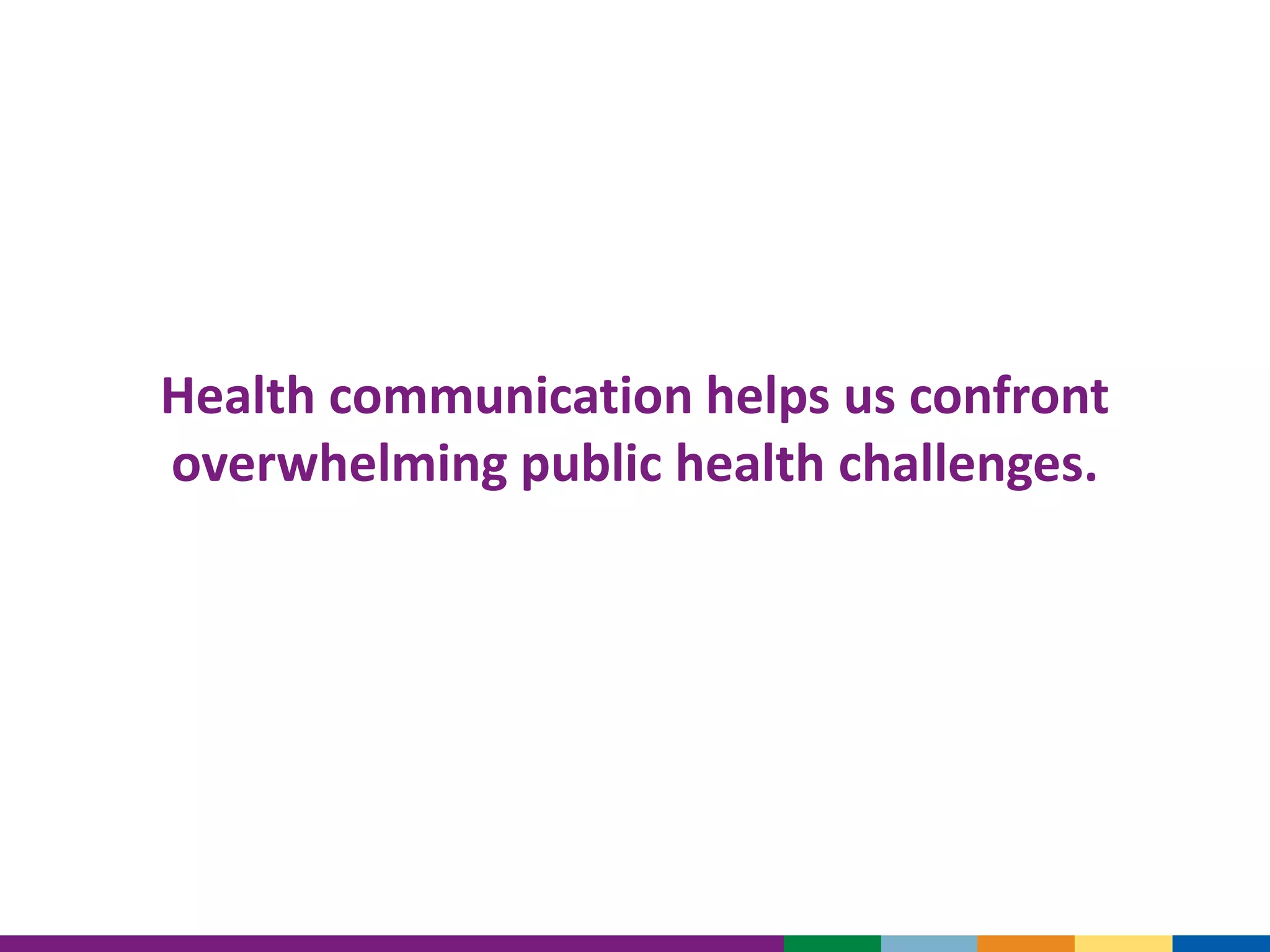 Health communication helps us confront overwhelming public health challenges.